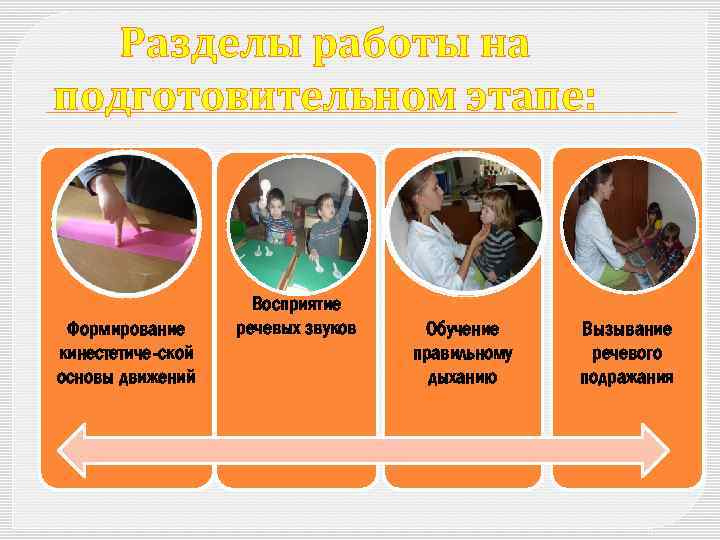 Разделы работы на подготовительном этапе:

Формирование кинестетиче-ской основы движений

Восприятие речевых звуков

Обучение правильному дыханию

Вызывание речевого подражания